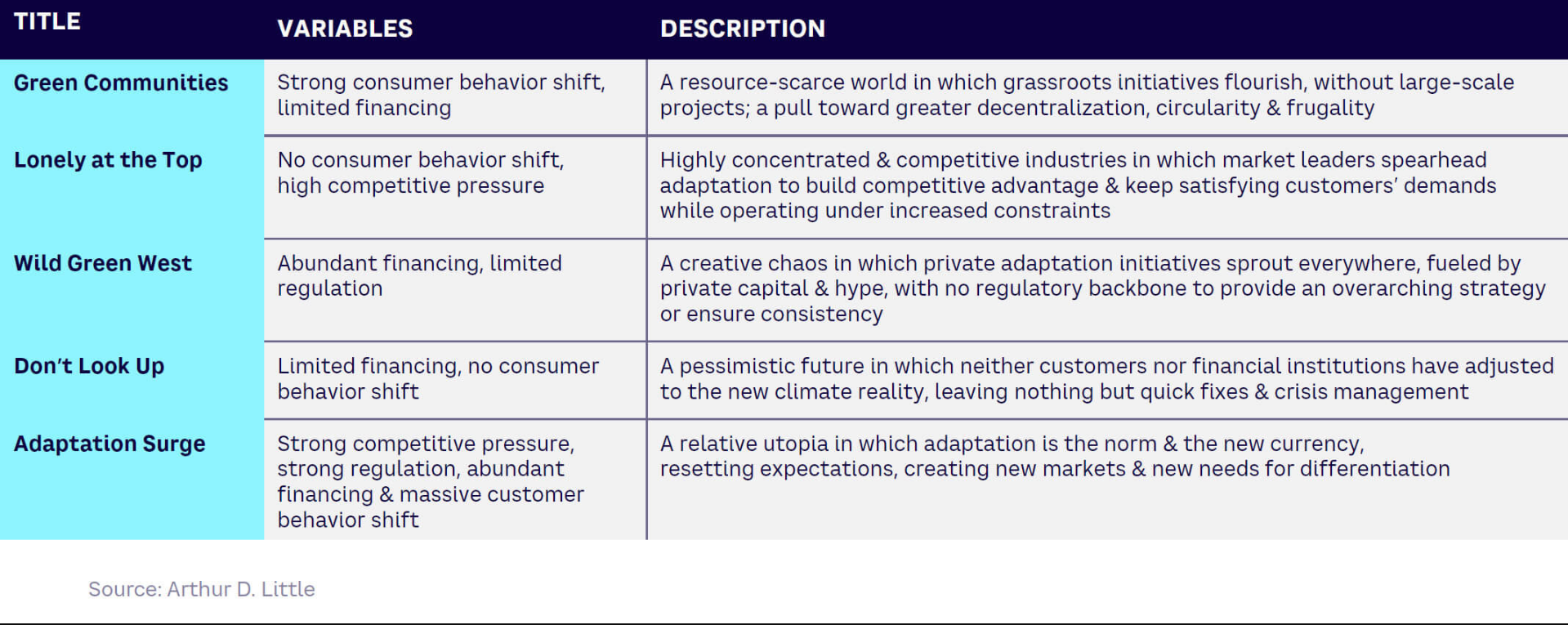 | TITLE | VARIABLES | DESCRIPTION |
|---|---|---|
| Green Communities | Strong consumer behavior shift, limited financing | A resource-scarce world in which grassroots initiatives flourish, without large-scale projects; a pull toward greater decentralization, circularity & frugality |
| Lonely at the Top | No consumer behavior shift, high competitive pressure | Highly concentrated & competitive industries in which market leaders spearhead adaptation to build competitive advantage & keep satisfying customers' demands while operating under increased constraints |
| Wild Green West | Abundant financing, limited regulation | A creative chaos in which private adaptation initiatives sprout everywhere, fueled by private capital & hype, with no regulatory backbone to provide an overarching strategy or ensure consistency |
| Don't Look Up | Limited financing, no consumer behavior shift | A pessimistic future in which neither customers nor financial institutions have adjusted to the new climate reality, leaving nothing but quick fixes & crisis management |
| Adaptation Surge | Strong competitive pressure, strong regulation, abundant financing & massive customer behavior shift | A relative utopia in which adaptation is the norm & the new currency, resetting expectations, creating new markets & new needs for differentiation |

Source: Arthur D. Little